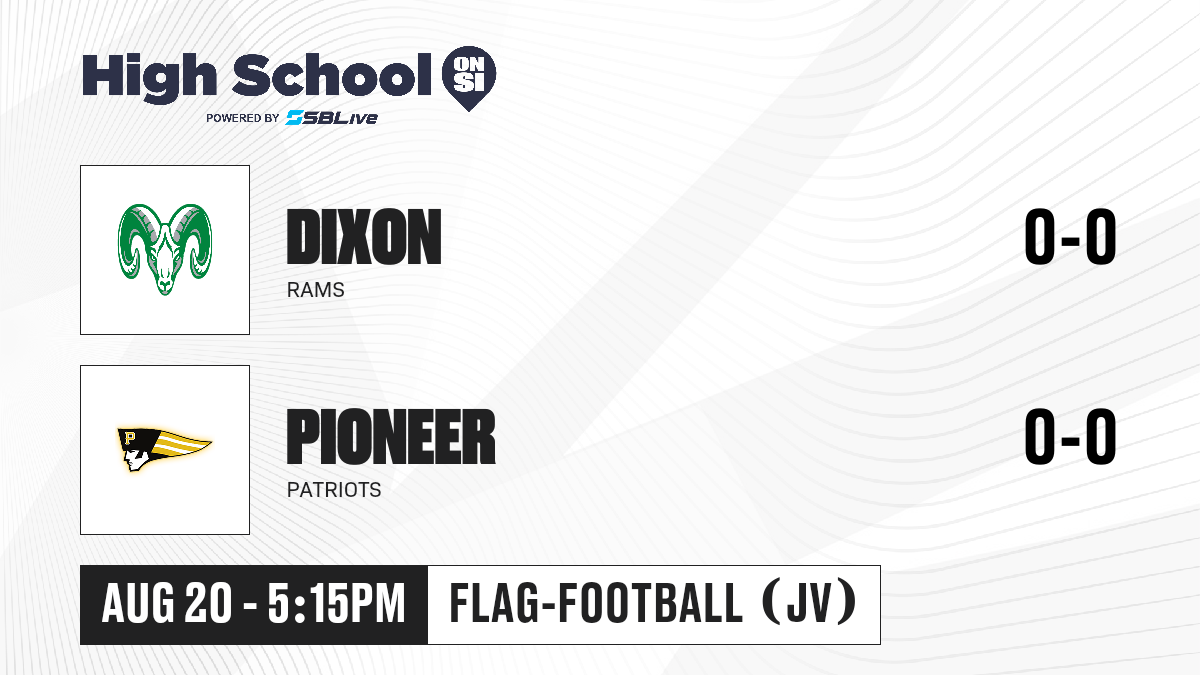 High School ON SI
POWERED BY SBLive

DIXON
RAMS
0-0

P
PIONEER
PATRIOTS
0-0

AUG 20 - 5:15PM
FLAG-FOOTBALL (JV)